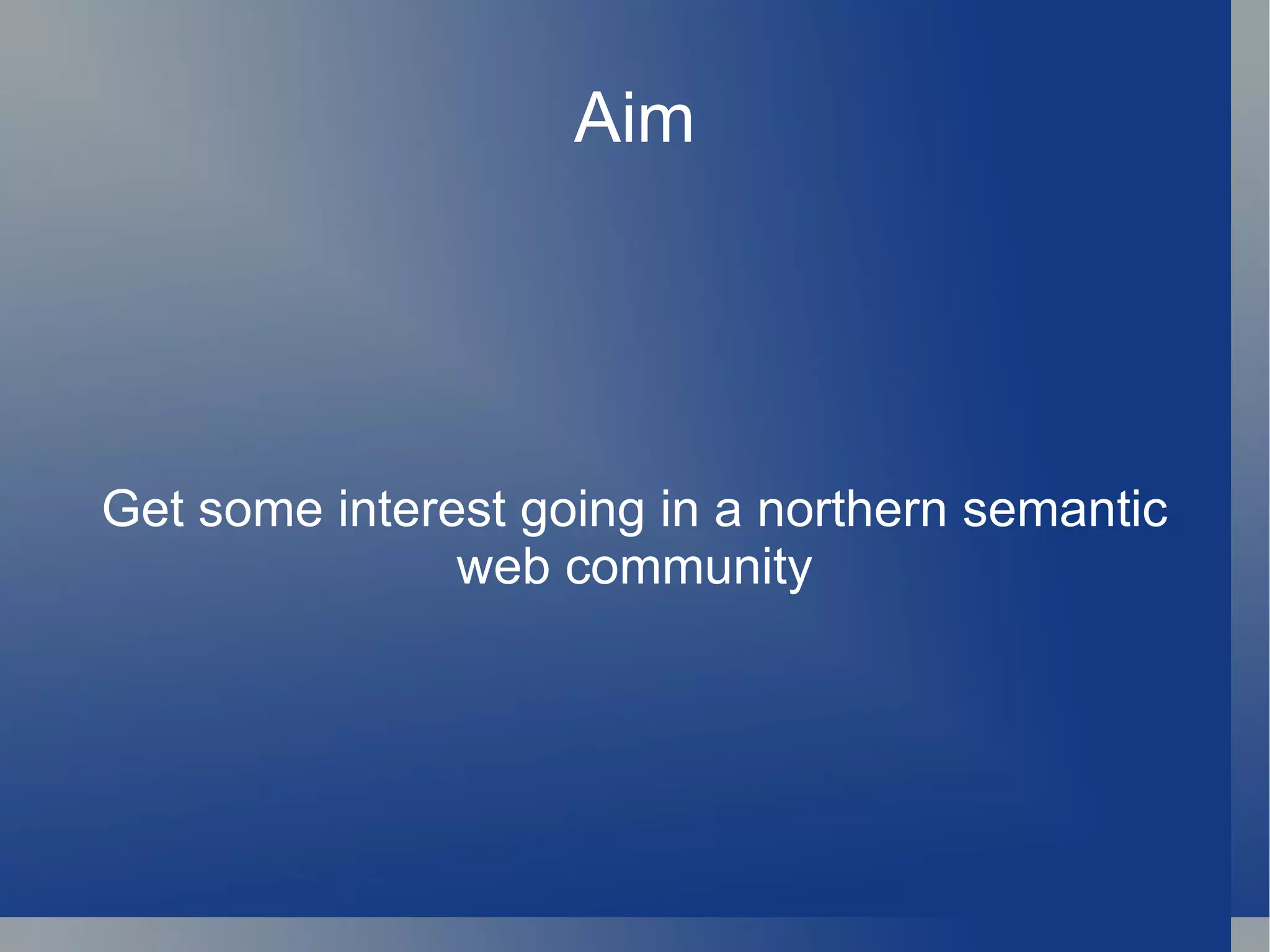 Aim

Get some interest going in a northern semantic web community